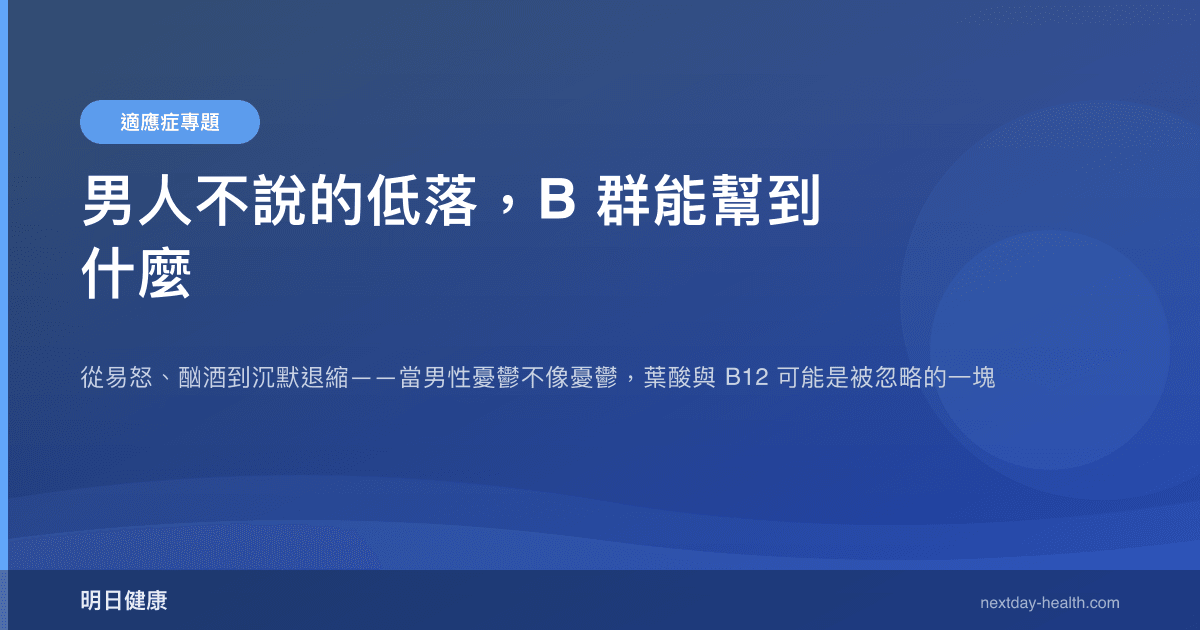 適應症專題

男人不說的低落，B 群能幫到什麼

從易怒、酗酒到沉默退縮——當男性憂鬱不像憂鬱，葉酸與 B12 可能是被忽略的一塊

明日健康

nextday-health.com